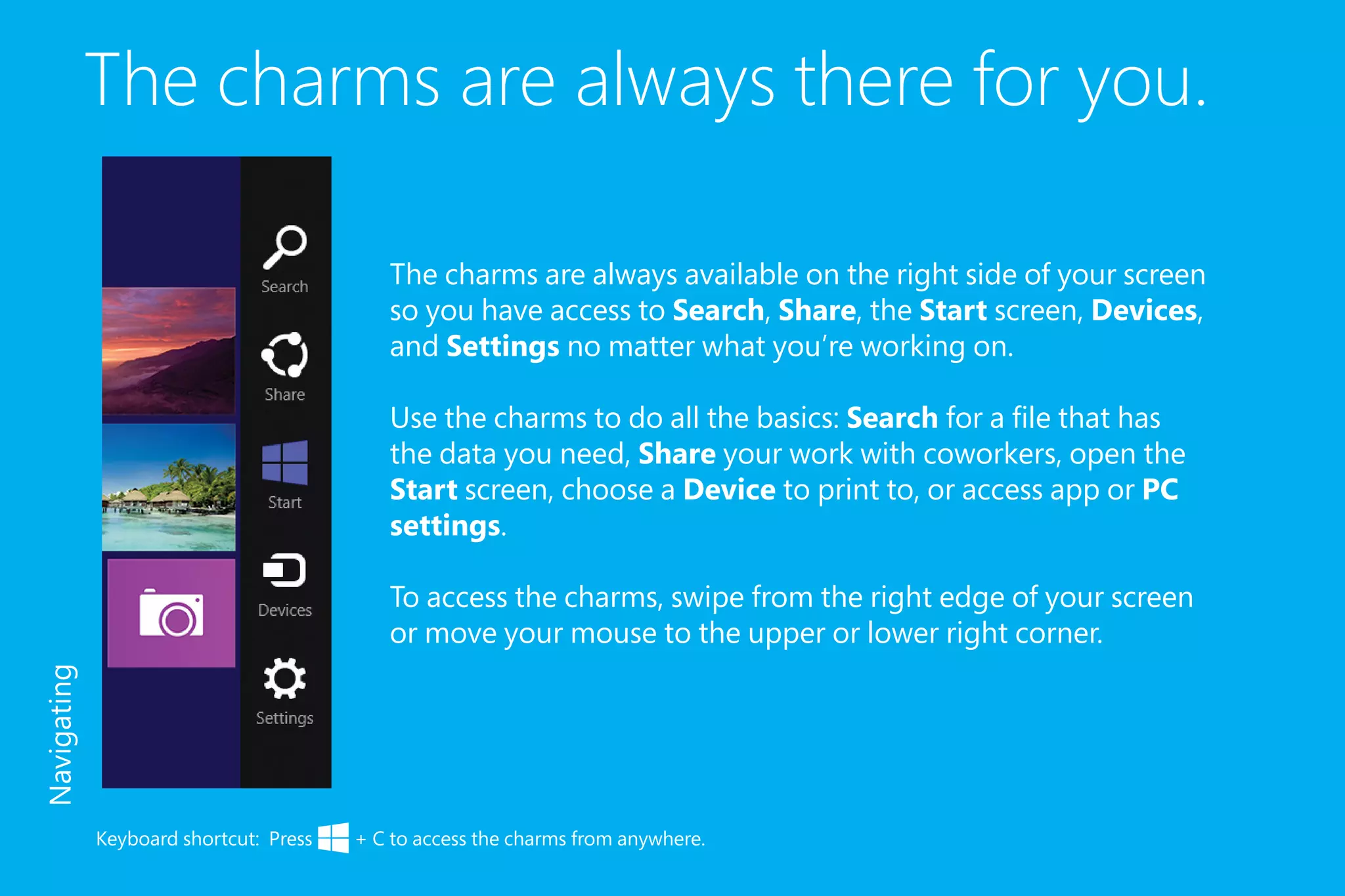 The charms are always there for you.

Search

Share

Start

Devices

Settings

The charms are always available on the right side of your screen so you have access to Search, Share, the Start screen, Devices, and Settings no matter what you're working on.

Use the charms to do all the basics: Search for a file that has the data you need, Share your work with coworkers, open the Start screen, choose a Device to print to, or access app or PC settings.

To access the charms, swipe from the right edge of your screen or move your mouse to the upper or lower right corner.

Navigating

Keyboard shortcut: Press + C to access the charms from anywhere.